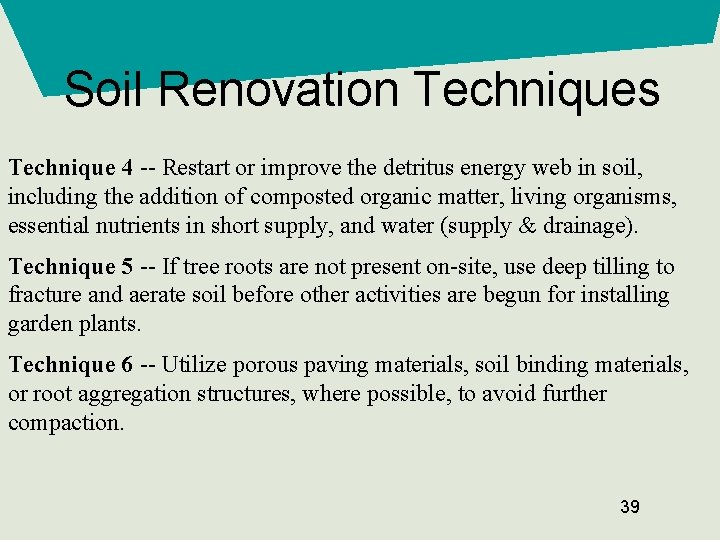 Soil Renovation Techniques

Technique 4 -- Restart or improve the detritus energy web in soil, including the addition of composted organic matter, living organisms, essential nutrients in short supply, and water (supply & drainage).

Technique 5 -- If tree roots are not present on-site, use deep tilling to fracture and aerate soil before other activities are begun for installing garden plants.

Technique 6 -- Utilize porous paving materials, soil binding materials, or root aggregation structures, where possible, to avoid further compaction.

39